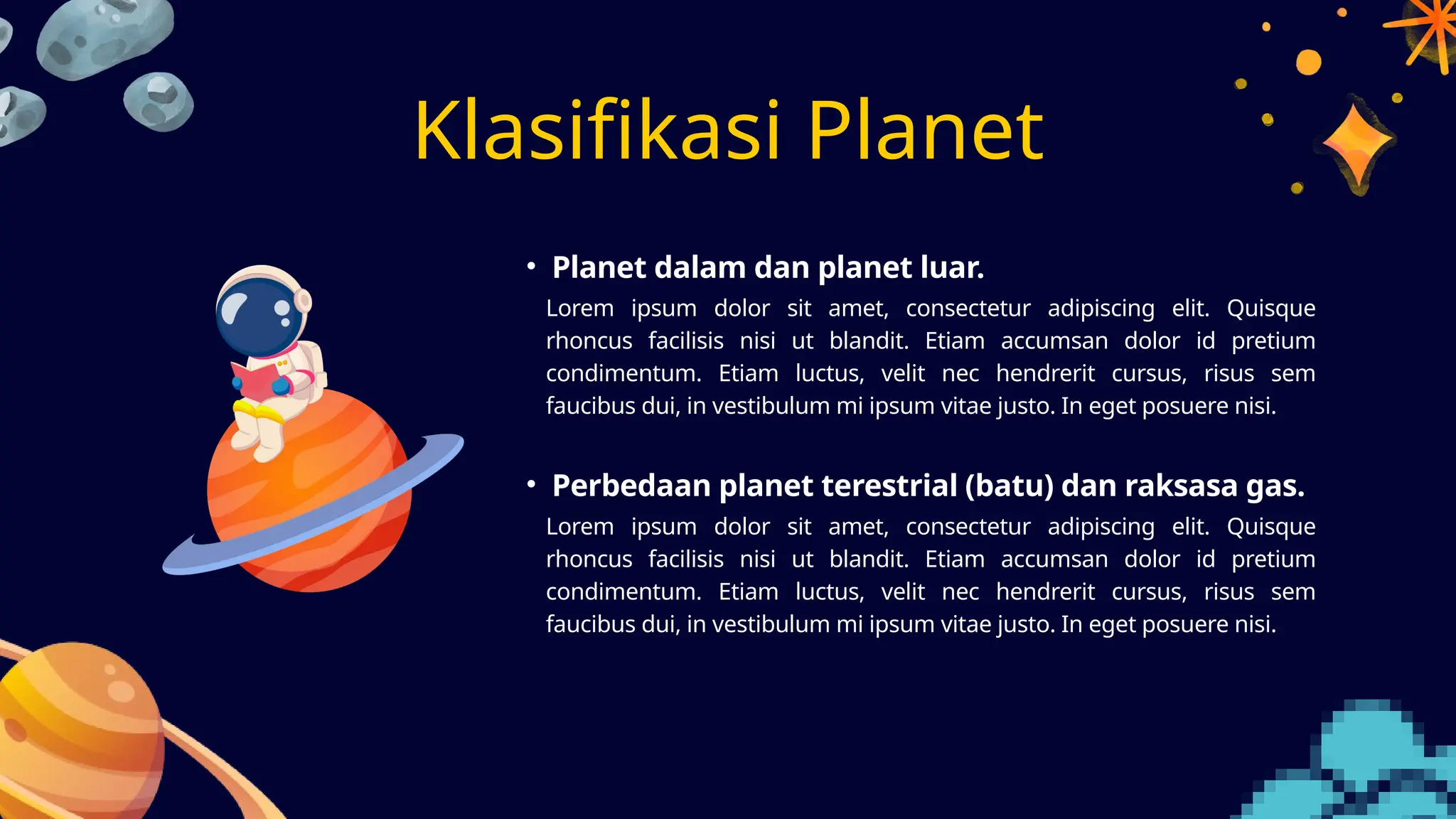 Klasifikasi Planet

• Planet dalam dan planet luar.

Lorem ipsum dolor sit amet, consectetur adipiscing elit. Quisque rhoncus facilisis nisi ut blandit. Etiam accumsan dolor id pretium condimentum. Etiam luctus, velit nec hendrerit cursus, risus sem faucibus dui, in vestibulum mi ipsum vitae justo. In eget posuere nisi.

• Perbedaan planet terestrial (batu) dan raksasa gas.

Lorem ipsum dolor sit amet, consectetur adipiscing elit. Quisque rhoncus facilisis nisi ut blandit. Etiam accumsan dolor id pretium condimentum. Etiam luctus, velit nec hendrerit cursus, risus sem faucibus dui, in vestibulum mi ipsum vitae justo. In eget posuere nisi.